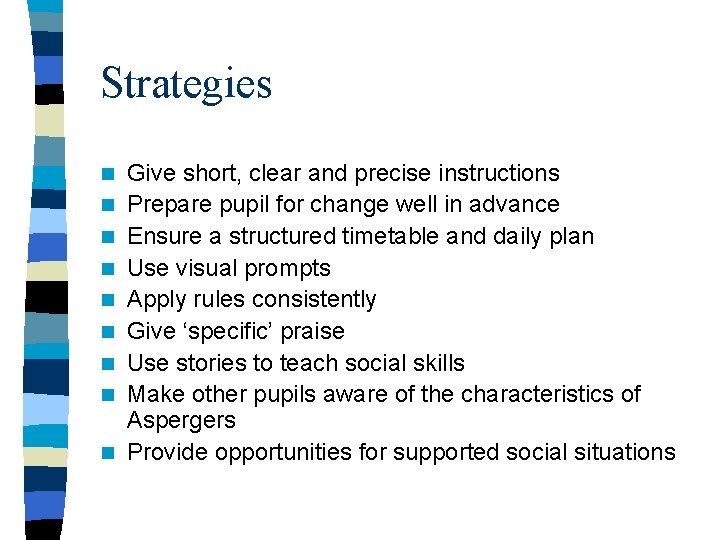 Strategies

- Give short, clear and precise instructions
- Prepare pupil for change well in advance
- Ensure a structured timetable and daily plan
- Use visual prompts
- Apply rules consistently
- Give ‘specific’ praise
- Use stories to teach social skills
- Make other pupils aware of the characteristics of Aspergers
- Provide opportunities for supported social situations